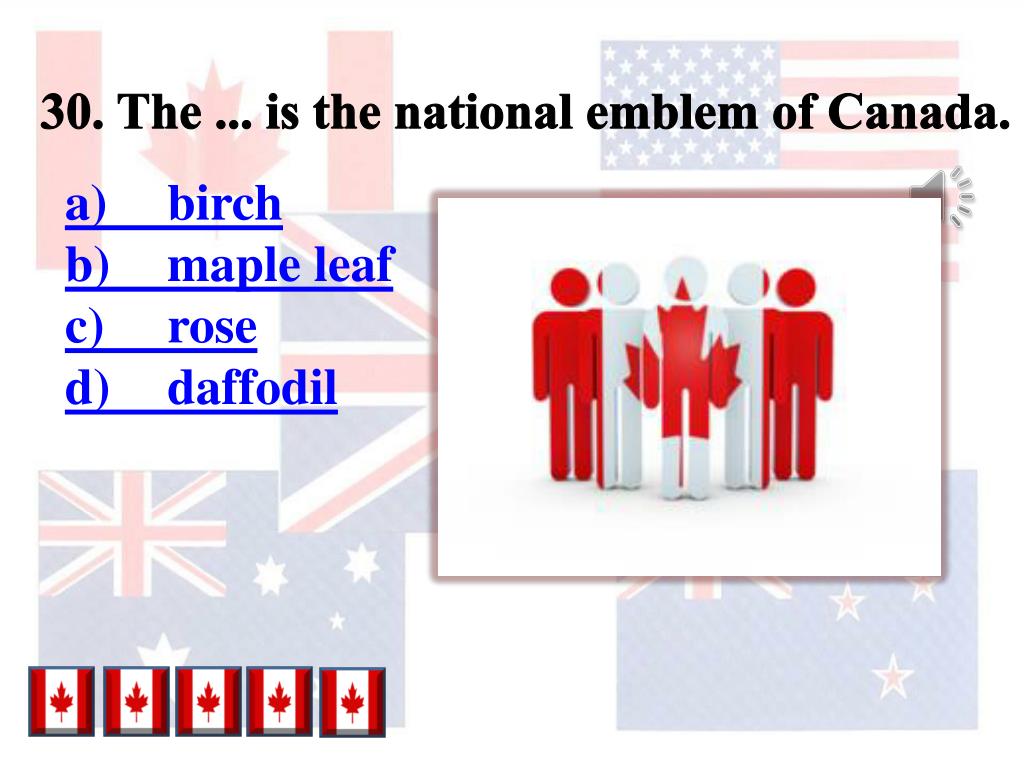 30. The ... is the national emblem of Canada.

a) birch
b) maple leaf
c) rose
d) daffodil